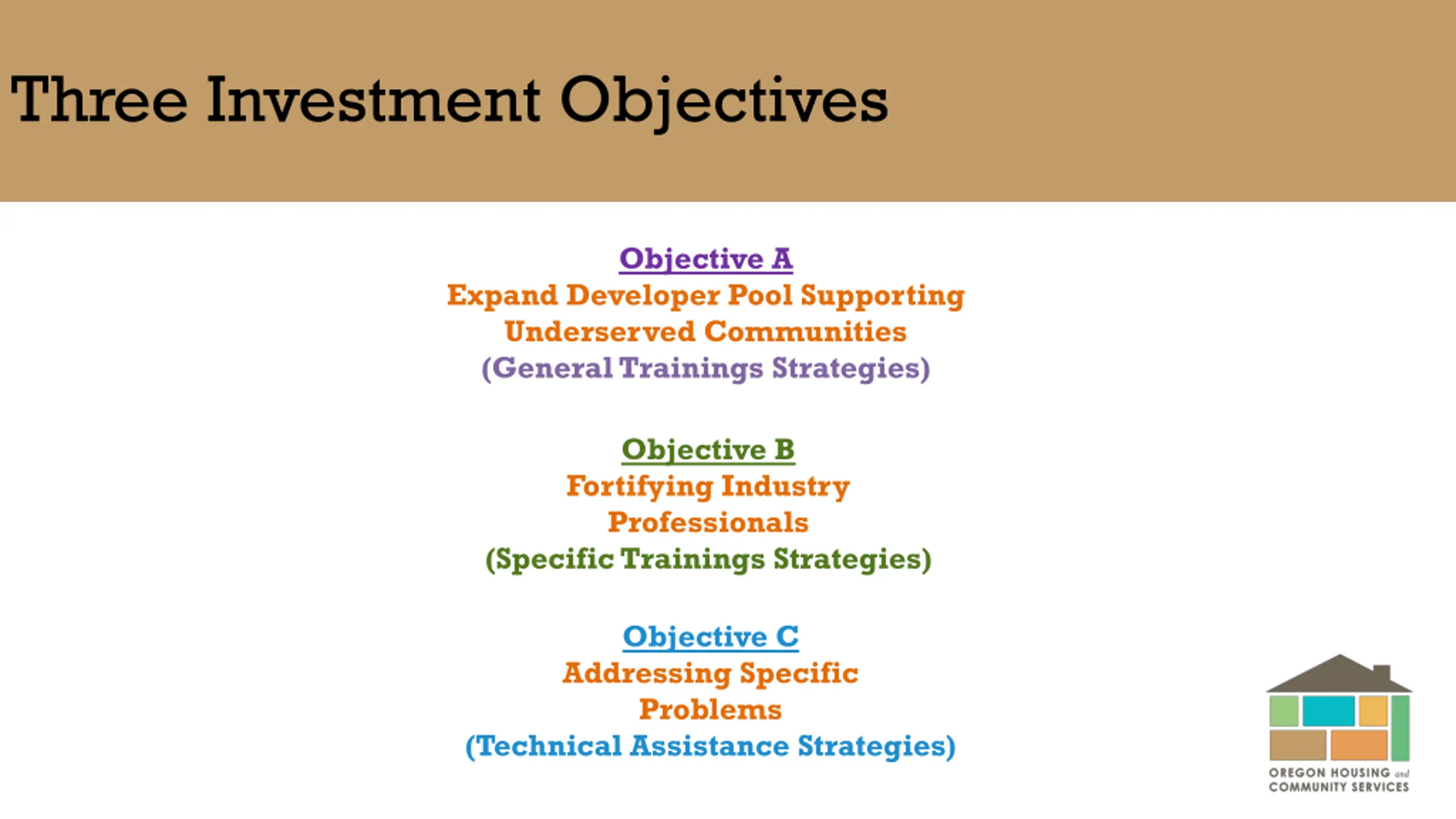 Three Investment Objectives

Objective A
Expand Developer Pool Supporting Underserved Communities
(General Trainings Strategies)

Objective B
Fortifying Industry Professionals
(Specific Trainings Strategies)

Objective C
Addressing Specific Problems
(Technical Assistance Strategies)

OREGON HOUSING and COMMUNITY SERVICES